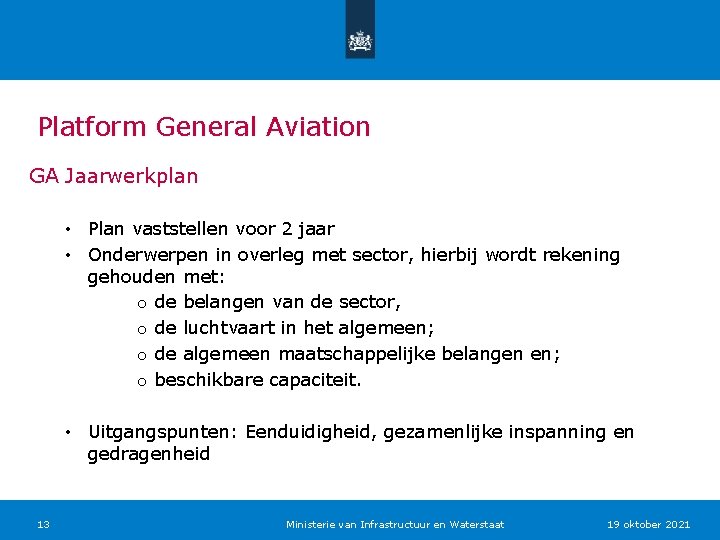 Platform General Aviation

GA Jaarwerkplan

• Plan vaststellen voor 2 jaar
• Onderwerpen in overleg met sector, hierbij wordt rekening gehouden met:
o de belangen van de sector,
o de luchtvaart in het algemeen;
o de algemeen maatschappelijke belangen en;
o beschikbare capaciteit.

• Uitgangspunten: Eenduidigheid, gezamenlijke inspanning en gedragenheid

13 Ministerie van Infrastructuur en Waterstaat 19 oktober 2021